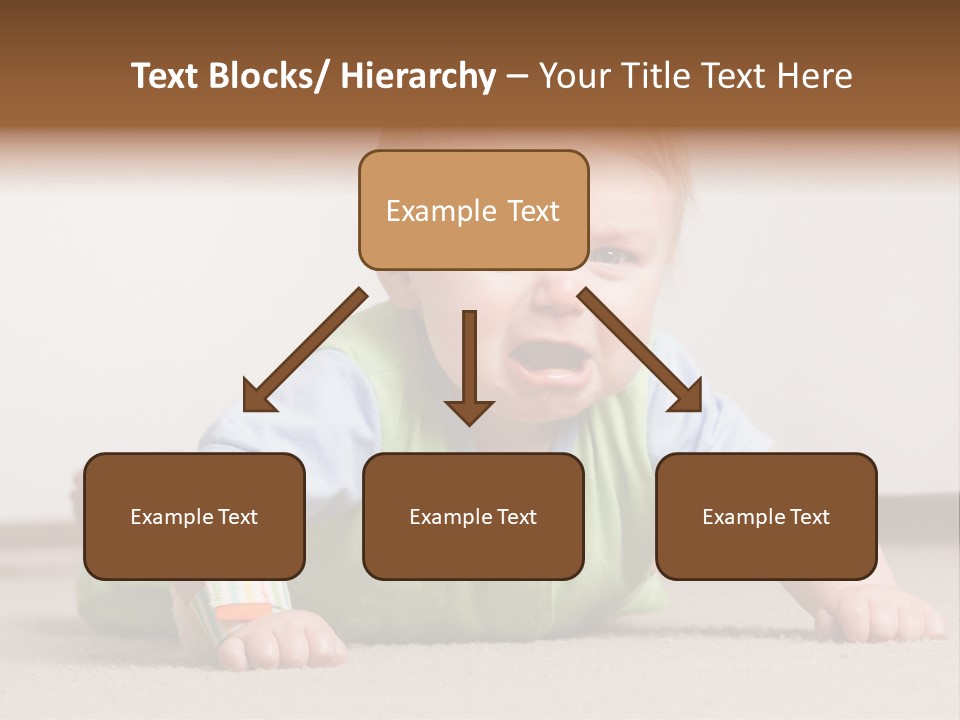 Text Blocks/ Hierarchy – Your Title Text Here

Example Text

Example Text

Example Text

Example Text